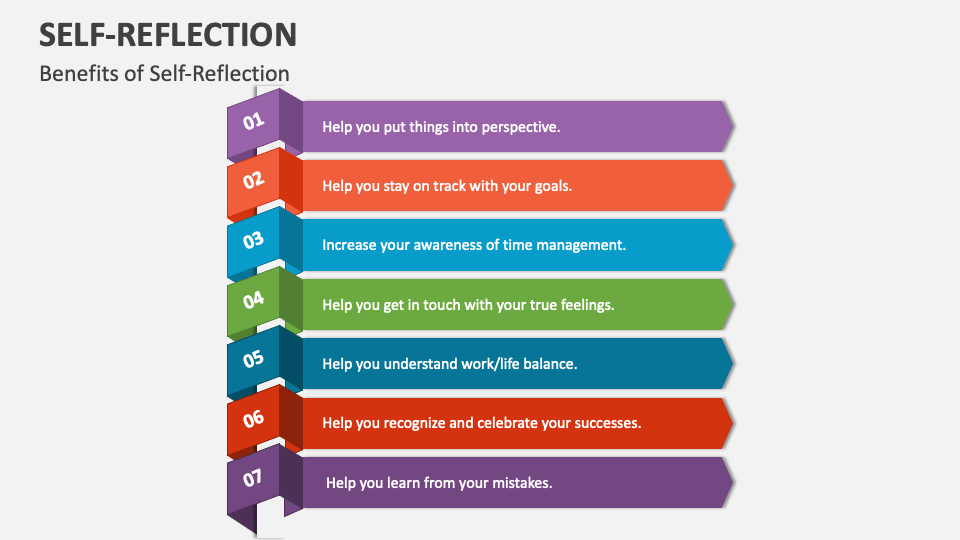 SELF-REFLECTION

Benefits of Self-Reflection

01 Help you put things into perspective.

02 Help you stay on track with your goals.

03 Increase your awareness of time management.

04 Help you get in touch with your true feelings.

05 Help you understand work/life balance.

06 Help you recognize and celebrate your successes.

07 Help you learn from your mistakes.